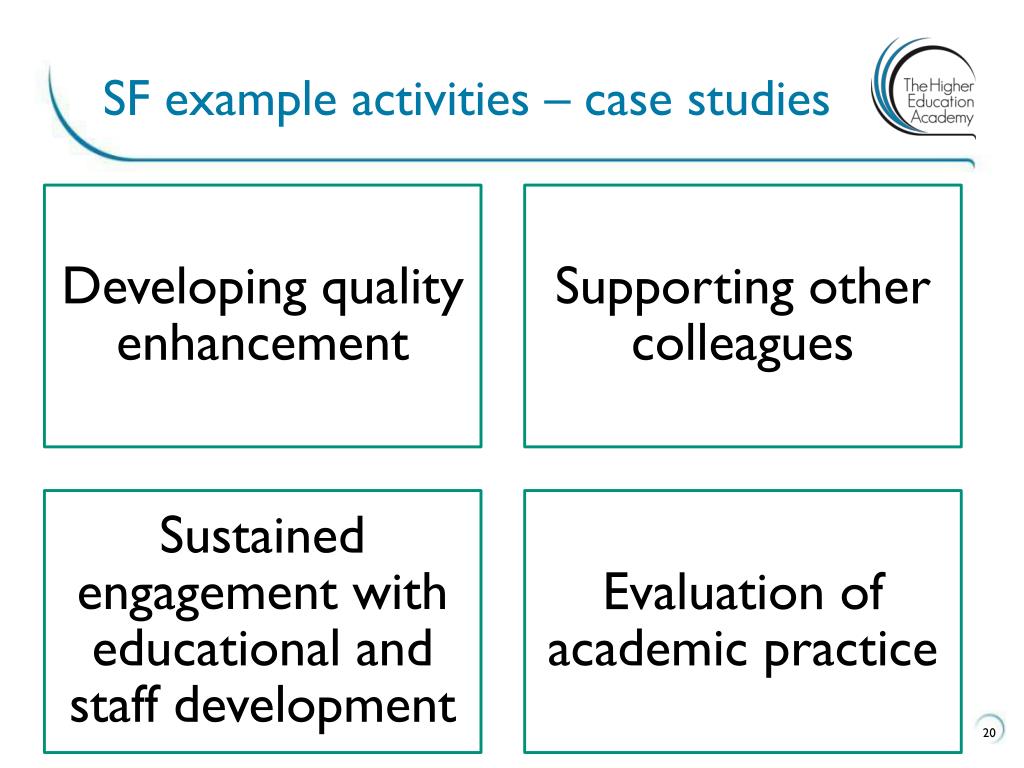 SF example activities – case studies

The Higher Education Academy

Developing quality enhancement

Supporting other colleagues

Sustained engagement with educational and staff development

Evaluation of academic practice

20